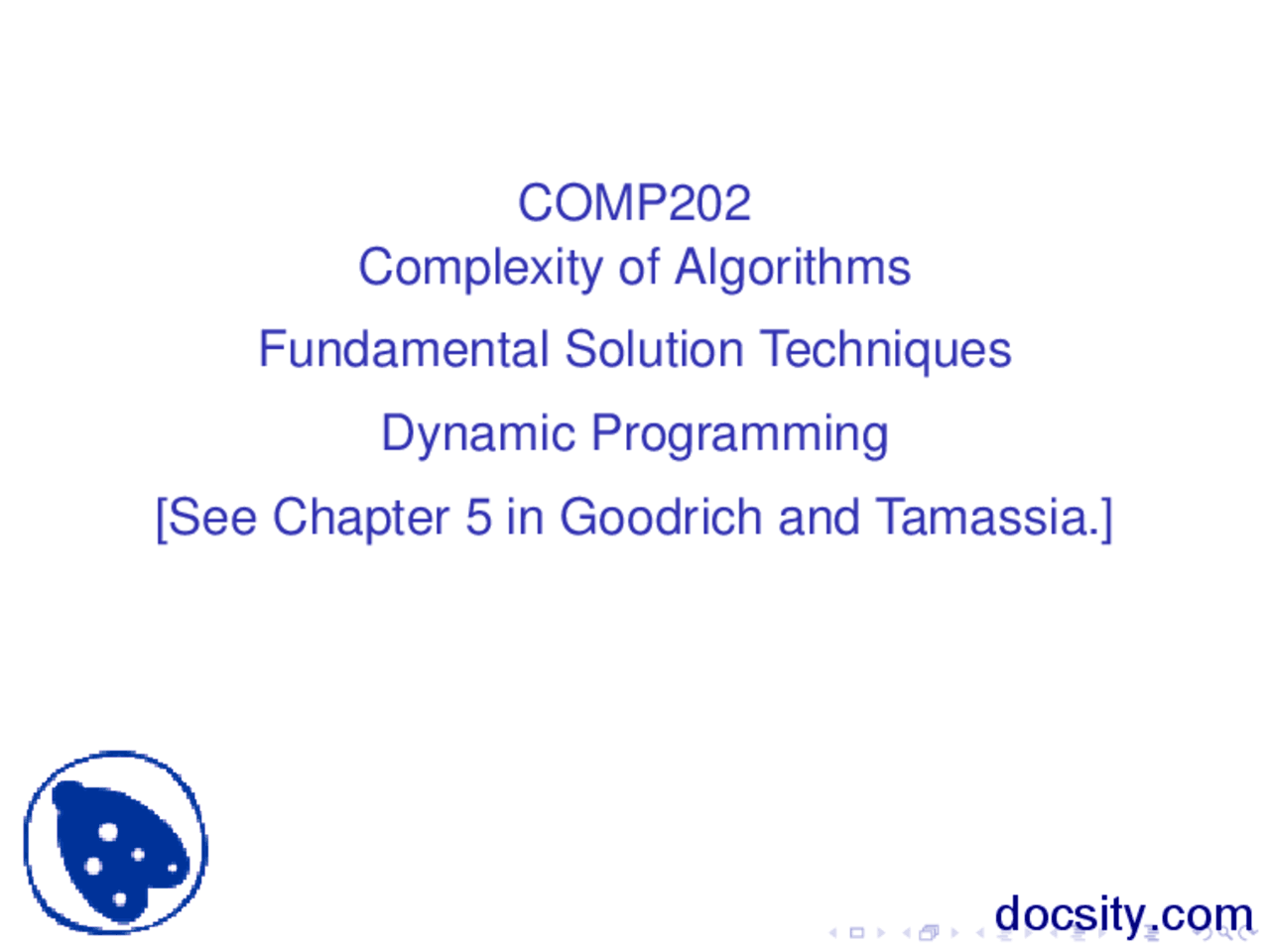 COMP202
Complexity of Algorithms

Fundamental Solution Techniques

Dynamic Programming

[See Chapter 5 in Goodrich and Tamassia.]

docsity.com